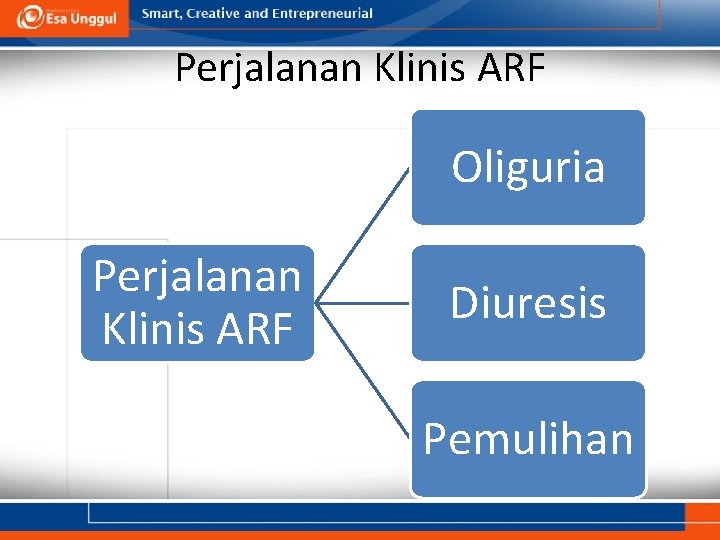 Esa Unggul

Smart, Creative and Entrepreneurial

Perjalanan Klinis ARF

Perjalanan Klinis ARF

Oliguria

Diuresis

Pemulihan